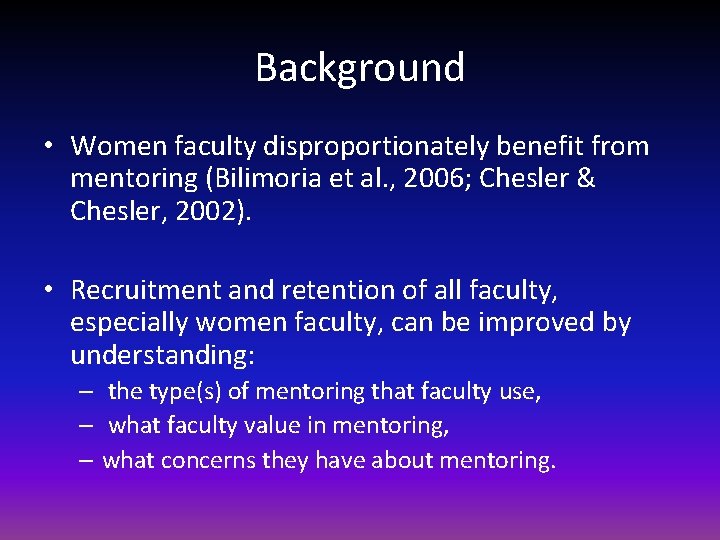 Background

• Women faculty disproportionately benefit from mentoring (Bilimoria et al., 2006; Chesler & Chesler, 2002).

• Recruitment and retention of all faculty, especially women faculty, can be improved by understanding:
– the type(s) of mentoring that faculty use,
– what faculty value in mentoring,
– what concerns they have about mentoring.